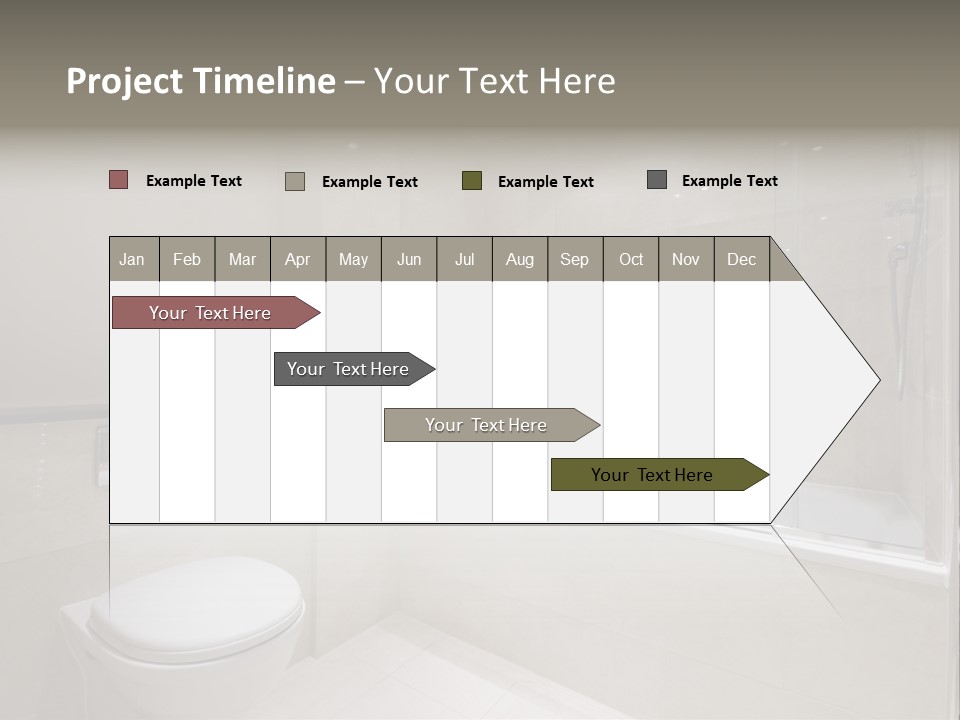 Project Timeline – Your Text Here

Example Text
Example Text
Example Text
Example Text

| Jan | Feb | Mar | Apr | May | Jun | Jul | Aug | Sep | Oct | Nov | Dec |
|---|---|---|---|---|---|---|---|---|---|---|---|

Your Text Here

Your Text Here

Your Text Here

Your Text Here